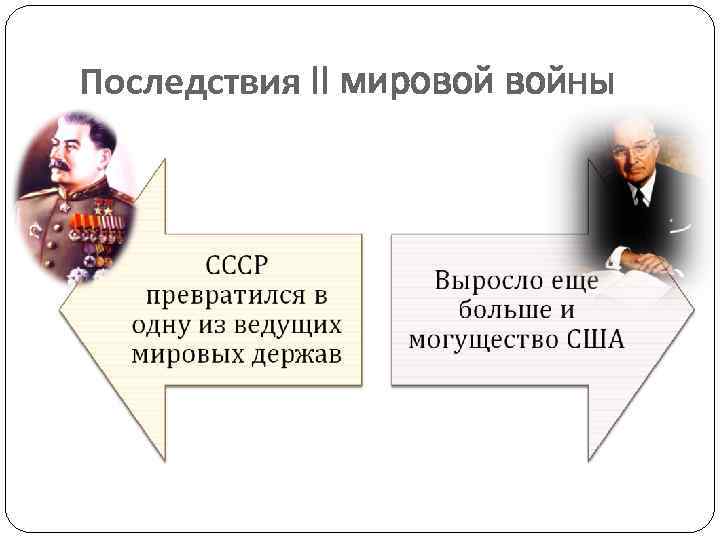 Последствия II мировой войны

СССР превратился в одну из ведущих мировых держав

Выросло еще больше и могущество США